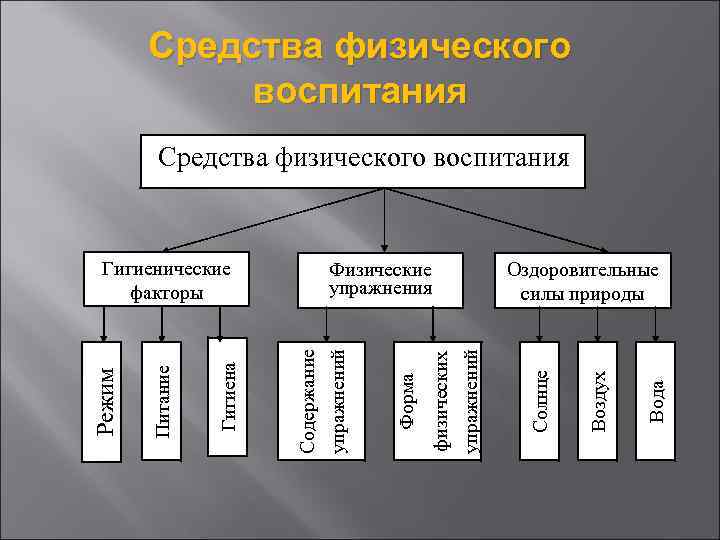 Средства физического воспитания

Средства физического воспитания

Гигиенические факторы

Физические упражнения

Оздоровительные силы природы

Режим

Питание

Гигиена

Содержание упражнений

Форма физических упражнений

Солнце

Воздух

Вода